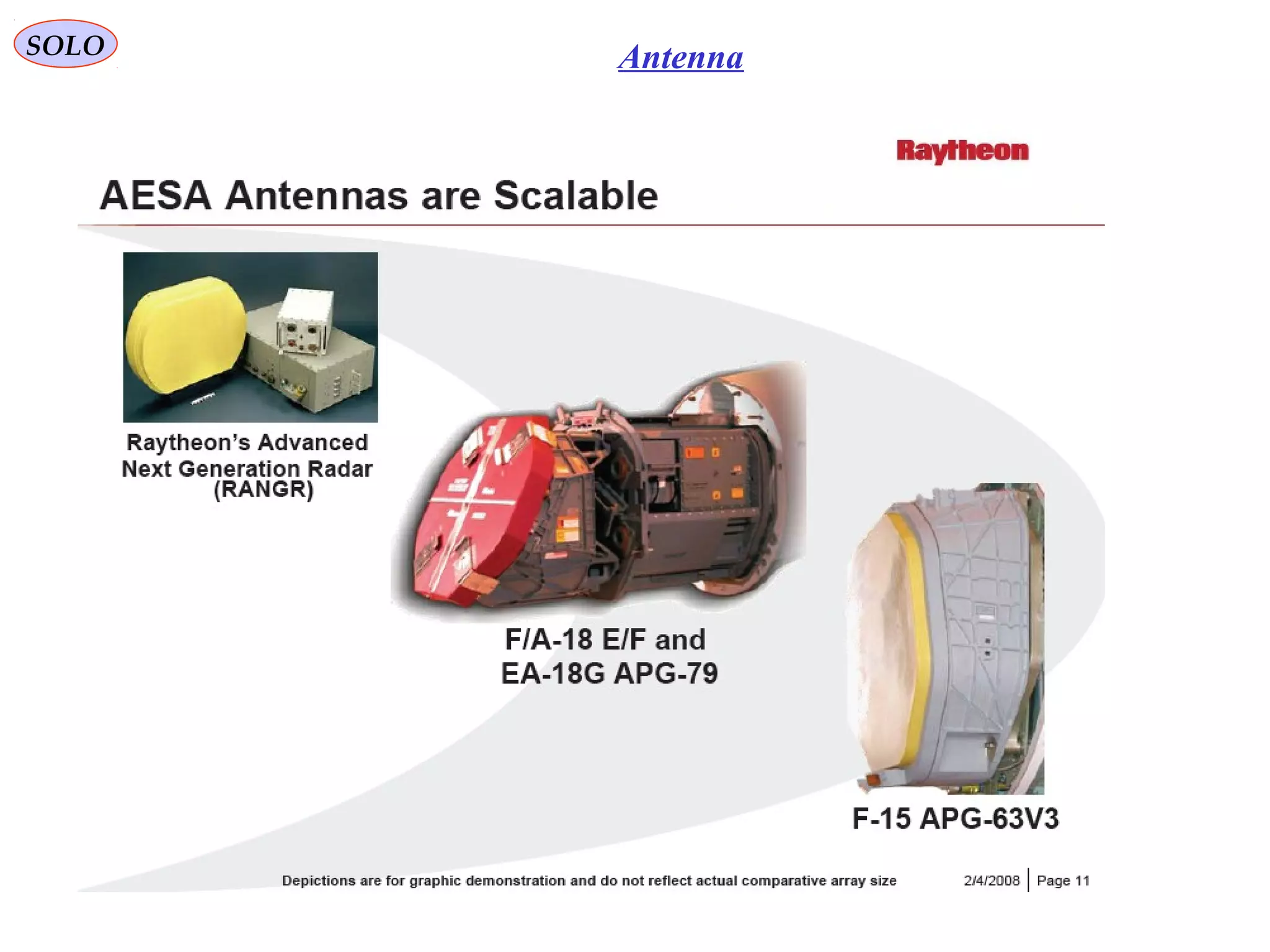 SOLO

Antenna

Raytheon

AESA Antennas are Scalable

Raytheon's Advanced Next Generation Radar (RANGR)

F/A-18 E/F and EA-18G APG-79

F-15 APG-63V3

Depictions are for graphic demonstration and do not reflect actual comparative array size

2/4/2008 | Page 11